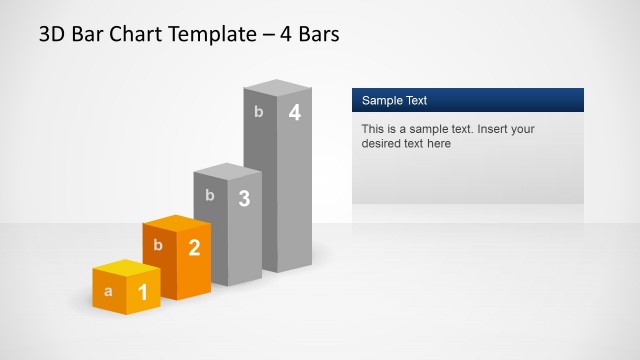 3D Bar Chart Template – 4 Bars

b 4

b 3

b 2

a 1

Sample Text

This is a sample text. Insert your desired text here